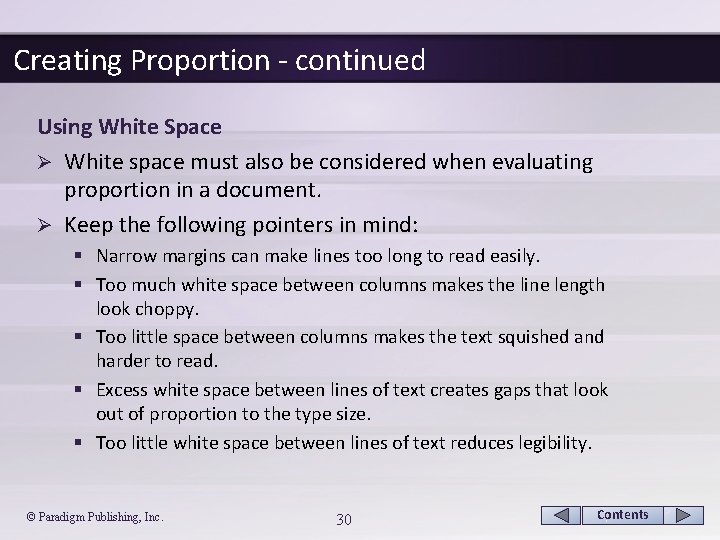 Creating Proportion - continued

Using White Space

➢ White space must also be considered when evaluating proportion in a document.

➢ Keep the following pointers in mind:

▪ Narrow margins can make lines too long to read easily.

▪ Too much white space between columns makes the line length look choppy.

▪ Too little space between columns makes the text squished and harder to read.

▪ Excess white space between lines of text creates gaps that look out of proportion to the type size.

▪ Too little white space between lines of text reduces legibility.

© Paradigm Publishing, Inc.

30

Contents